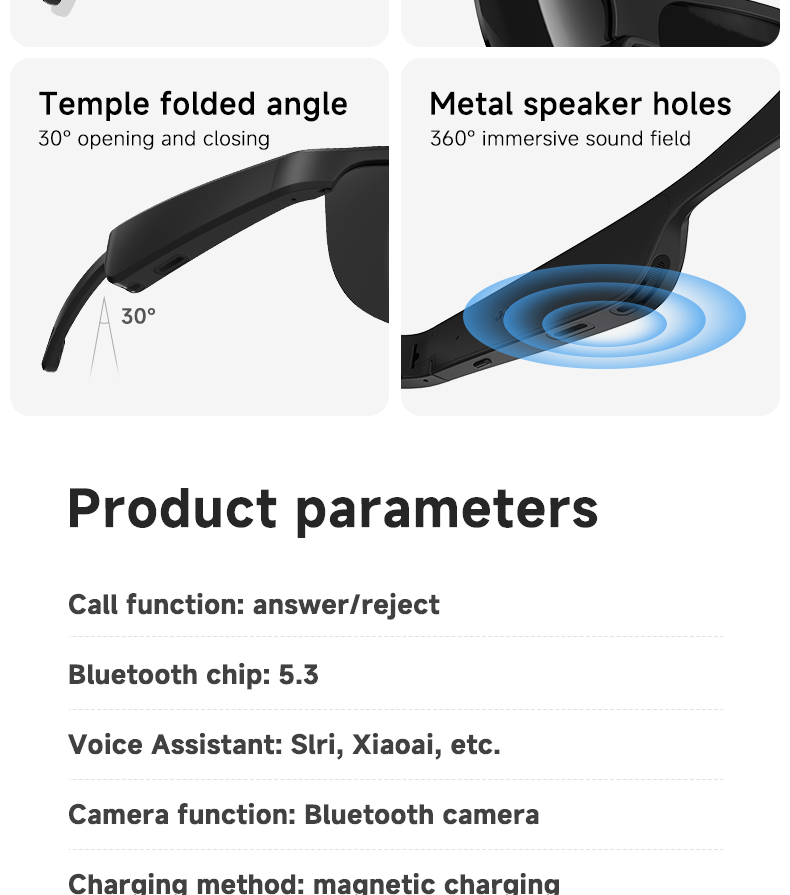 Temple folded angle
30° opening and closing

30°

Metal speaker holes
360° immersive sound field

Product parameters

Call function: answer/reject

Bluetooth chip: 5.3

Voice Assistant: Slri, Xiaoai, etc.

Camera function: Bluetooth camera

Charging method: magnetic charging